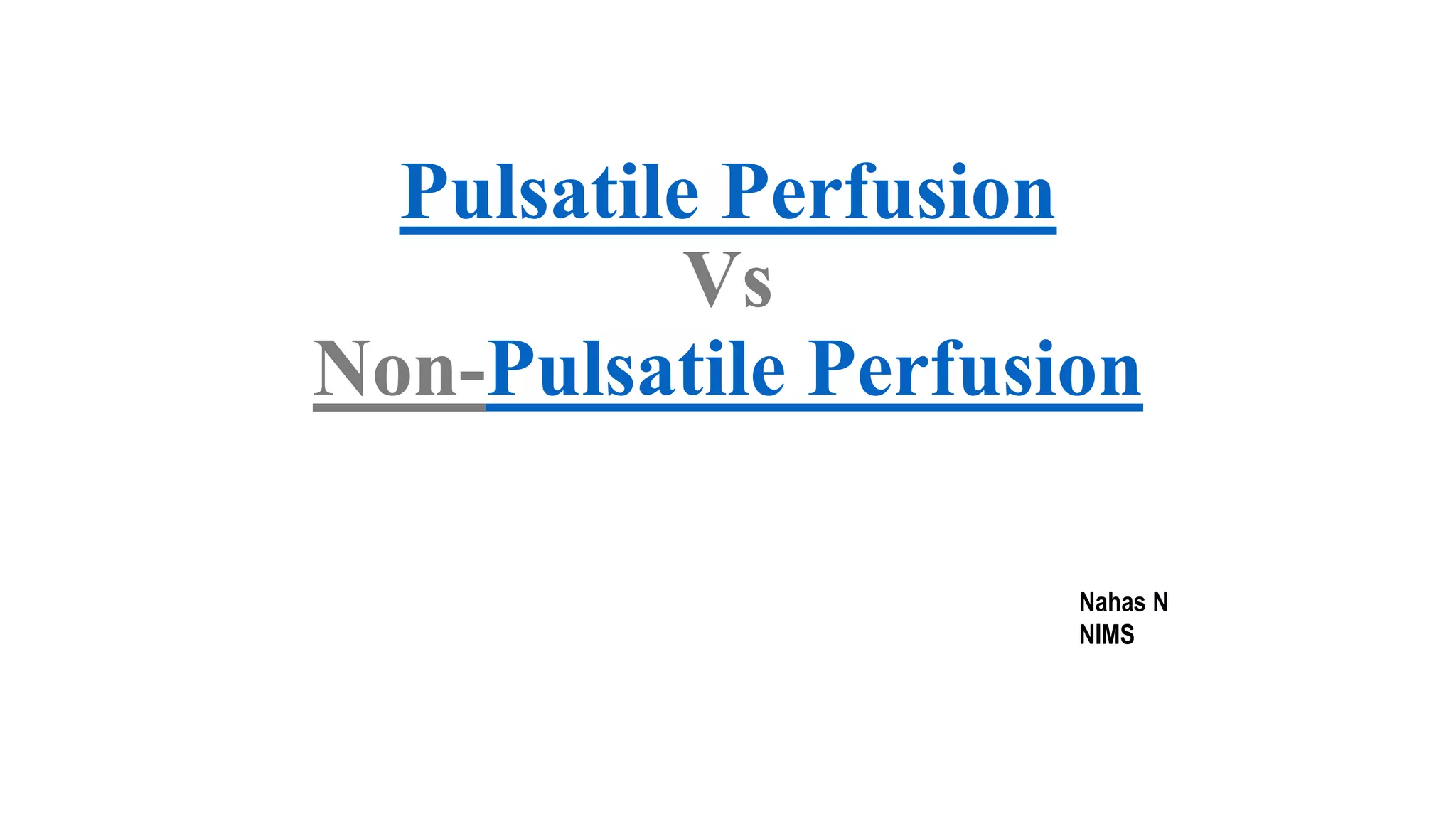 Pulsatile Perfusion
Vs
Non-Pulsatile Perfusion

Nahas N
NIMS